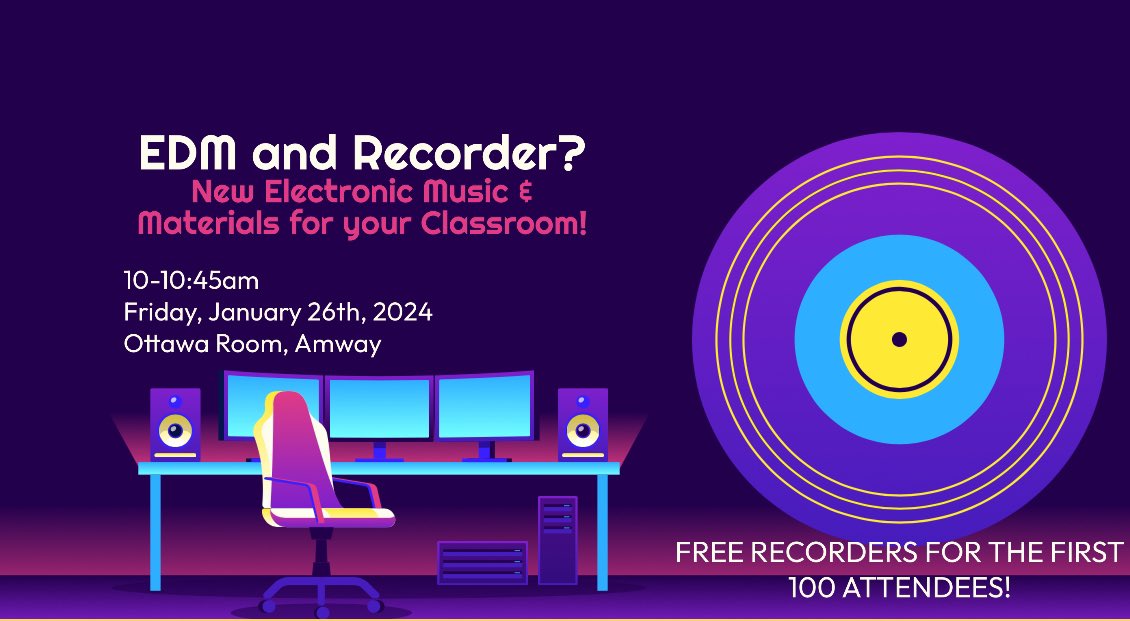 EDM and Recorder?
New Electronic Music & Materials for your Classroom!

10-10:45am
Friday, January 26th, 2024
Ottawa Room, Amway

FREE RECORDERS FOR THE FIRST 100 ATTENDEES!